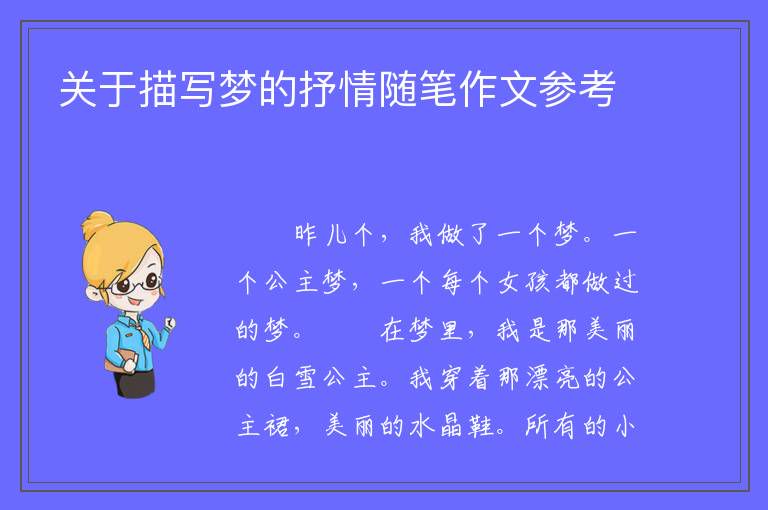 关于描写梦的抒情随笔作文参考

昨儿个，我做了一个梦。一个公主梦，一个每个女孩都做过的梦。　　在梦里，我是那美丽的白雪公主。我穿着那漂亮的公主裙，美丽的水晶鞋。所有的小